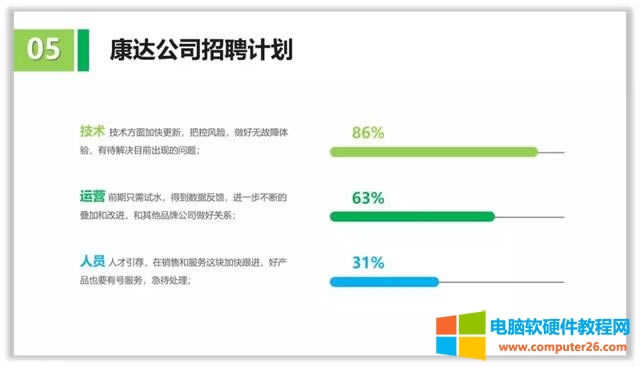 05 康达公司招聘计划

技术 技术方面加快更新，把控风险，做好无故障体验，有待解决目前出现的问题；

86%

运营 前期只需试水，得到数据反馈，进一步不断的叠加和改进，和其他品牌公司做好关系；

63%

人员 人才引荐，在销售和服务这块加快跟进，好产品也要有号服务，急待处理；

31%

电脑软硬件教程网
www.computer26.com